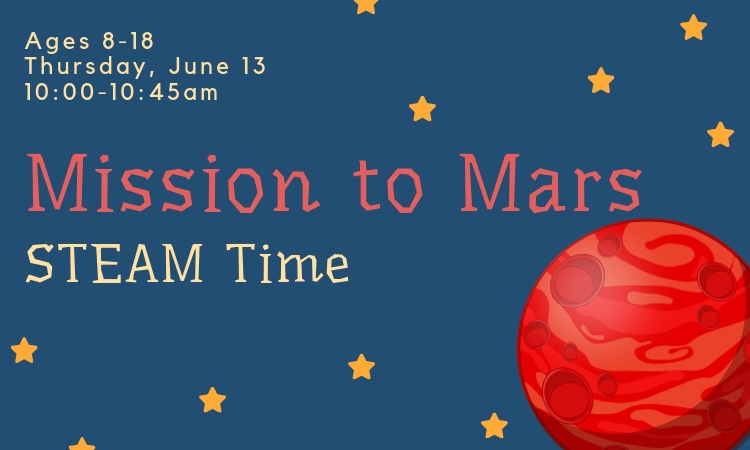 Ages 8-18
Thursday, June 13
10:00-10:45am

Mission to Mars

STEAM Time